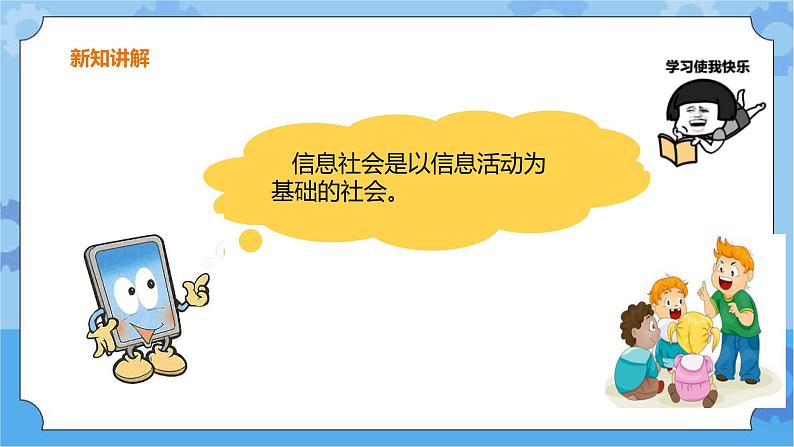 新知讲解

学习使我快乐

信息社会是以信息活动为基础的社会。